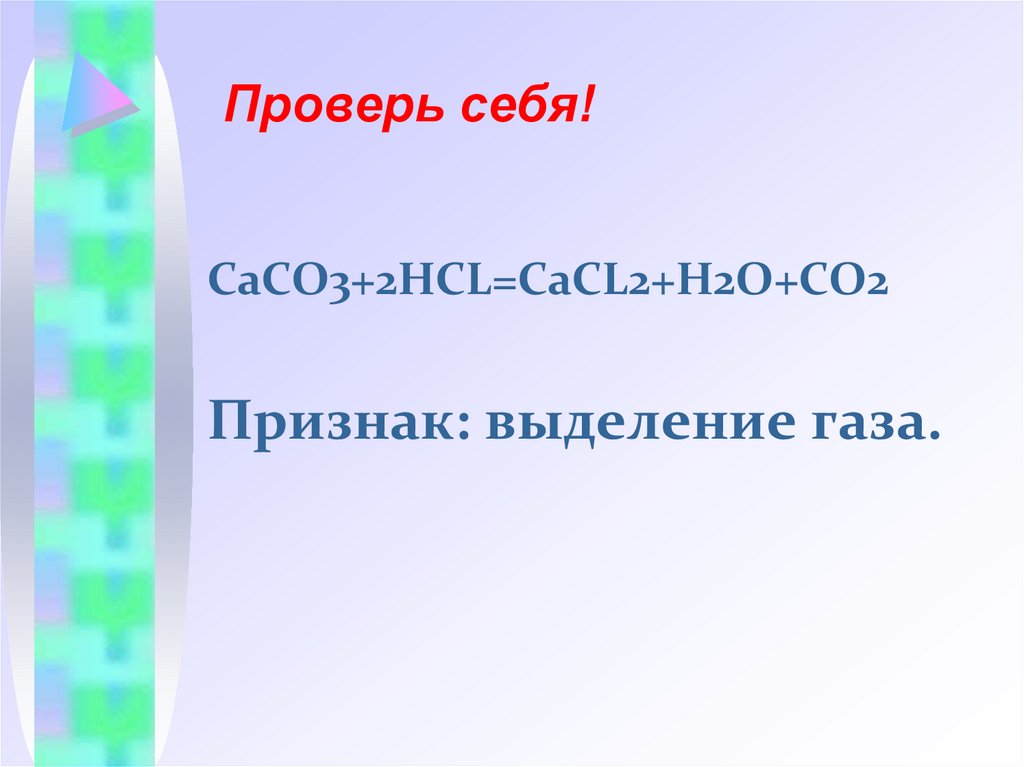 Проверь себя!

CaCO3+2HCL=CaCL2+H2O+CO2

Признак: выделение газа.